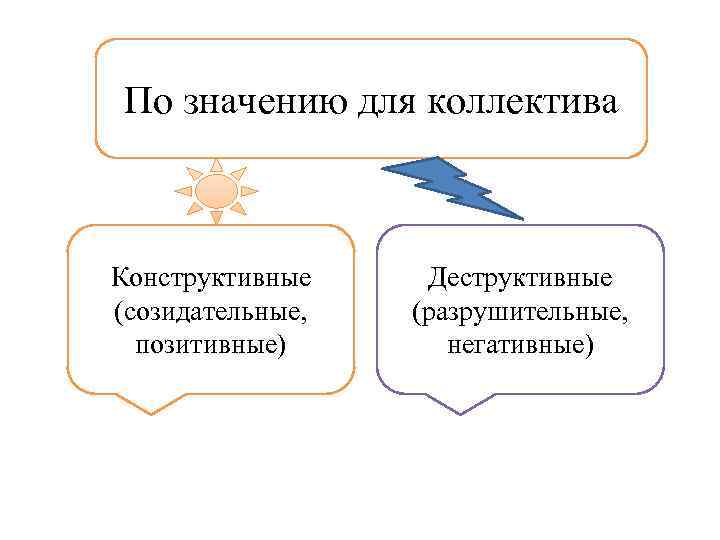 По значению для коллектива

Конструктивные (созидательные, позитивные)

Деструктивные (разрушительные, негативные)